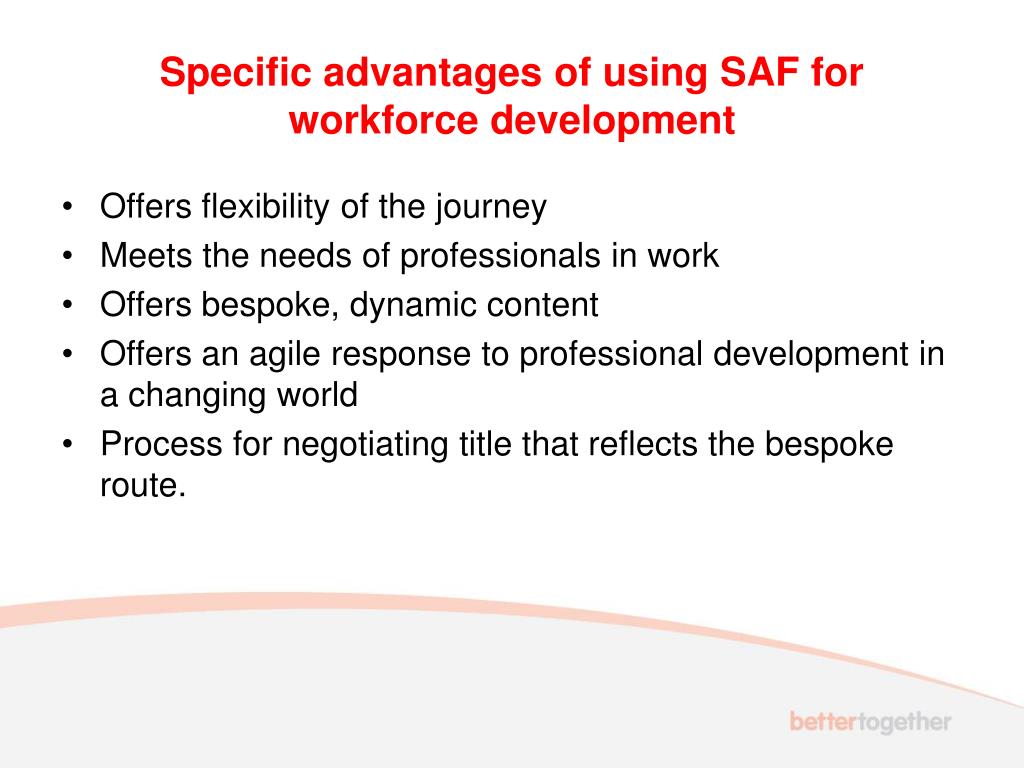 Specific advantages of using SAF for workforce development

• Offers flexibility of the journey
• Meets the needs of professionals in work
• Offers bespoke, dynamic content
• Offers an agile response to professional development in a changing world
• Process for negotiating title that reflects the bespoke route.

bettertogether